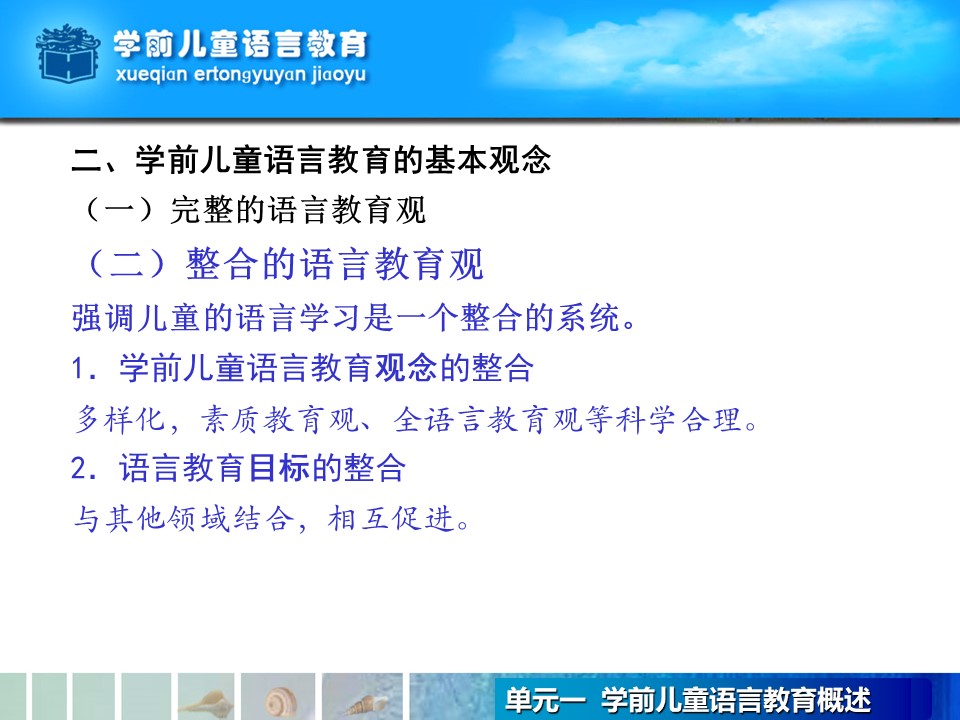 学前儿童语言教育
xueqian ertongyuyan jiaoyu

二、学前儿童语言教育的基本观念

（一）完整的语言教育观

（二）整合的语言教育观

强调儿童的语言学习是一个整合的系统。

1. 学前儿童语言教育观念的整合

多样化，素质教育观、全语言教育观等科学合理。

2. 语言教育目标的整合

与其他领域结合，相互促进。

单元一 学前儿童语言教育概述